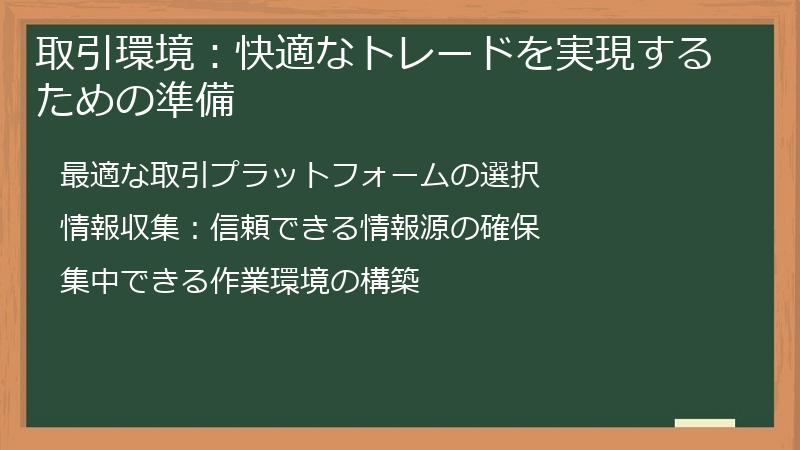 取引環境：快適なトレードを実現するための準備

最適な取引プラットフォームの選択

情報収集：信頼できる情報源の確保

集中できる作業環境の構築